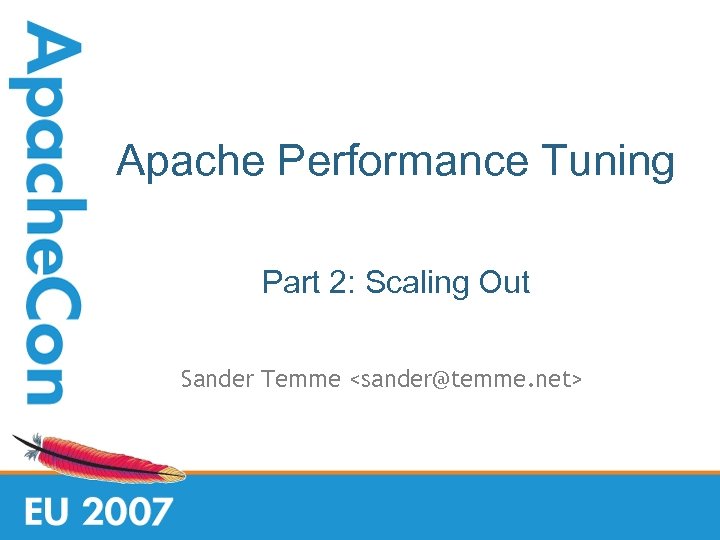 ApacheCon

Apache Performance Tuning

Part 2: Scaling Out

Sander Temme <sander@temme.net>

EU 2007